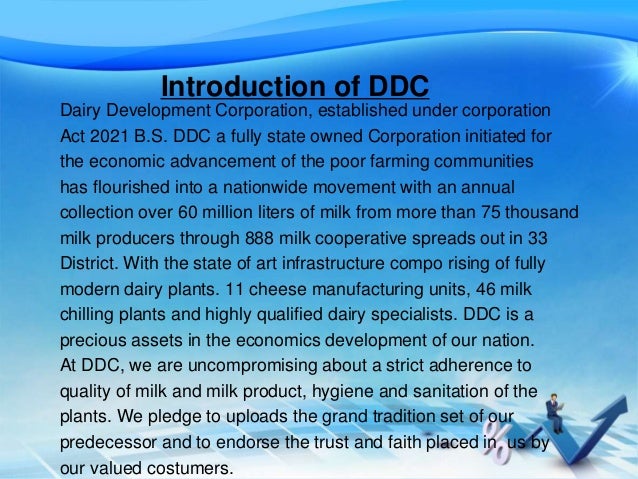 Introduction of DDC

Dairy Development Corporation, established under corporation Act 2021 B.S. DDC a fully state owned Corporation initiated for the economic advancement of the poor farming communities has flourished into a nationwide movement with an annual collection over 60 million liters of milk from more than 75 thousand milk producers through 888 milk cooperative spreads out in 33 District. With the state of art infrastructure compo rising of fully modern dairy plants. 11 cheese manufacturing units, 46 milk chilling plants and highly qualified dairy specialists. DDC is a precious assets in the economics development of our nation.
At DDC, we are uncompromising about a strict adherence to quality of milk and milk product, hygiene and sanitation of the plants. We pledge to uploads the grand tradition set of our predecessor and to endorse the trust and faith placed in us by our valued costumers.